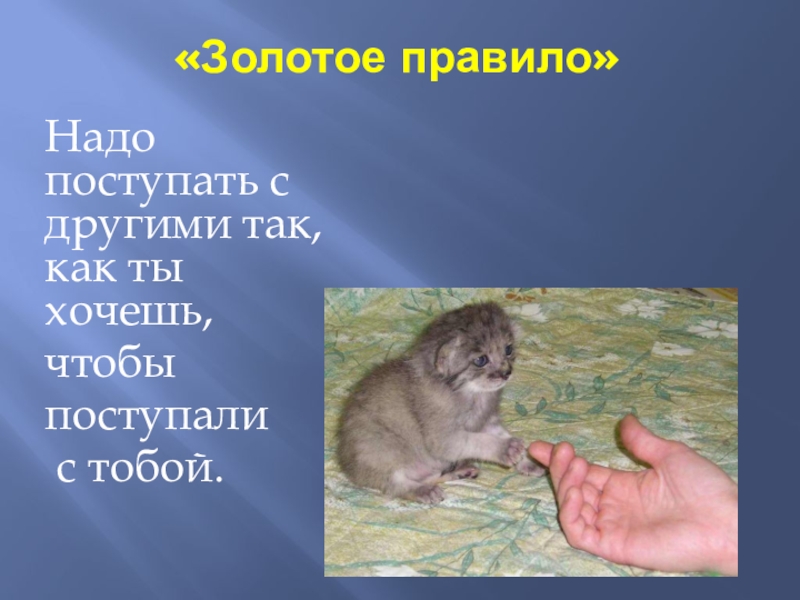 «Золотое правило»

Надо поступать с другими так, как ты хочешь, чтобы поступали с тобой.